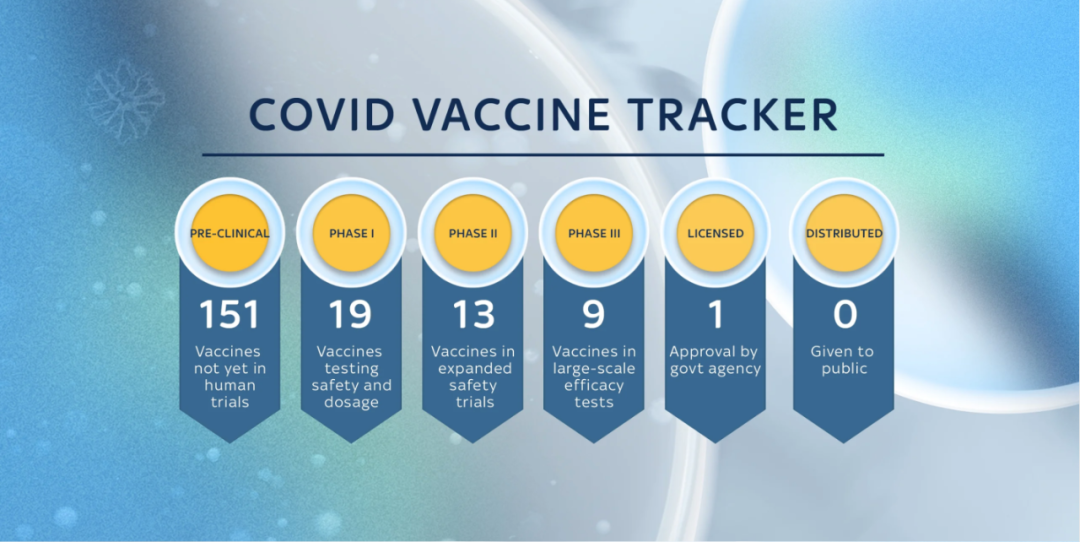 COVID VACCINE TRACKER

PRE-CLINICAL
151
Vaccines not yet in human trials

PHASE I
19
Vaccines testing safety and dosage

PHASE II
13
Vaccines in expanded safety trials

PHASE III
9
Vaccines in large-scale efficacy tests

LICENSED
1
Approval by govt agency

DISTRIBUTED
0
Given to public